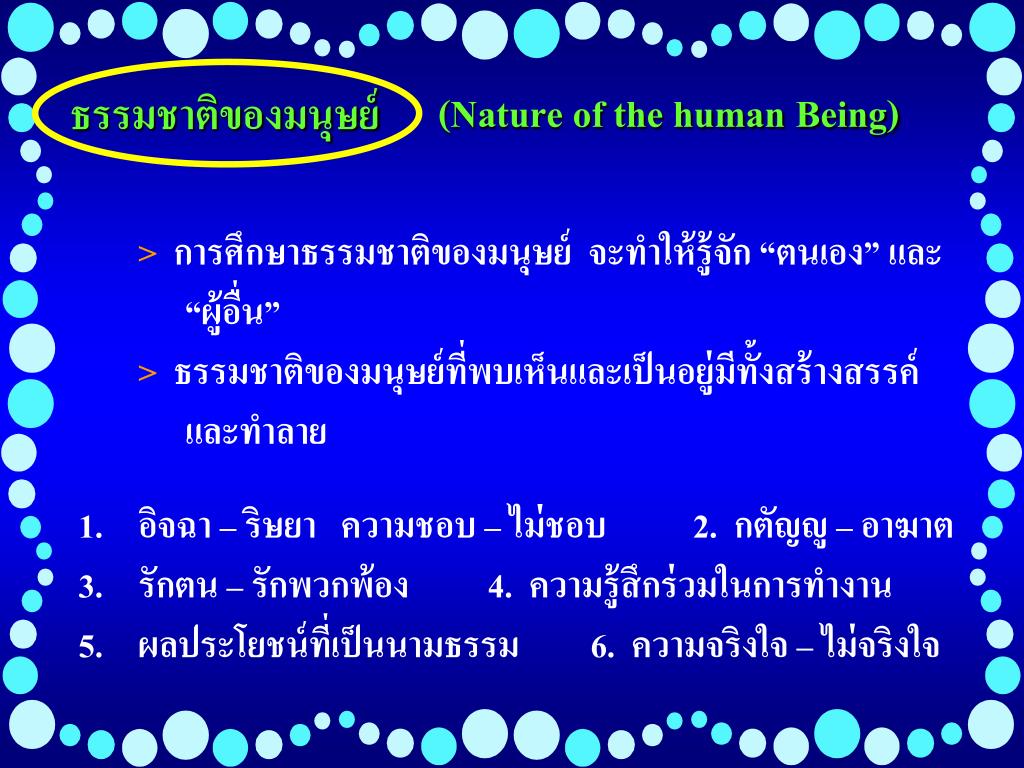 ธรรมชาติของมนุษย์ (Nature of the human Being)

> การศึกษาธรรมชาติของมนุษย์ จะทำให้รู้จัก “ตนเอง” และ “ผู้อื่น”

> ธรรมชาติของมนุษย์ที่พบเห็นและเป็นอยู่มีทั้งสร้างสรรค์ และทำลาย

1. อิจฉา – ริษยา ความชอบ – ไม่ชอบ 2. กตัญญู – อาฆาต

3. รักตน – รักพวกพ้อง 4. ความรู้สึกร่วมในการทำงาน

5. ผลประโยชน์ที่เป็นนามธรรม 6. ความจริงใจ – ไม่จริงใจ